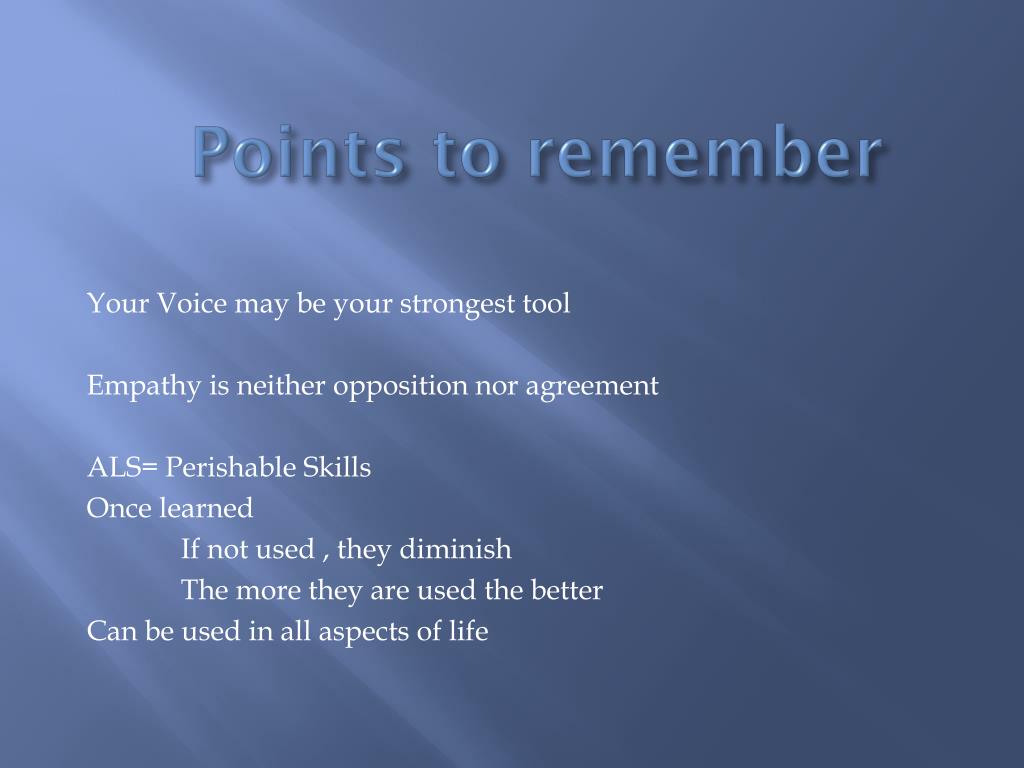 Points to remember

Your Voice may be your strongest tool

Empathy is neither opposition nor agreement

ALS= Perishable Skills
Once learned
If not used , they diminish
The more they are used the better
Can be used in all aspects of life